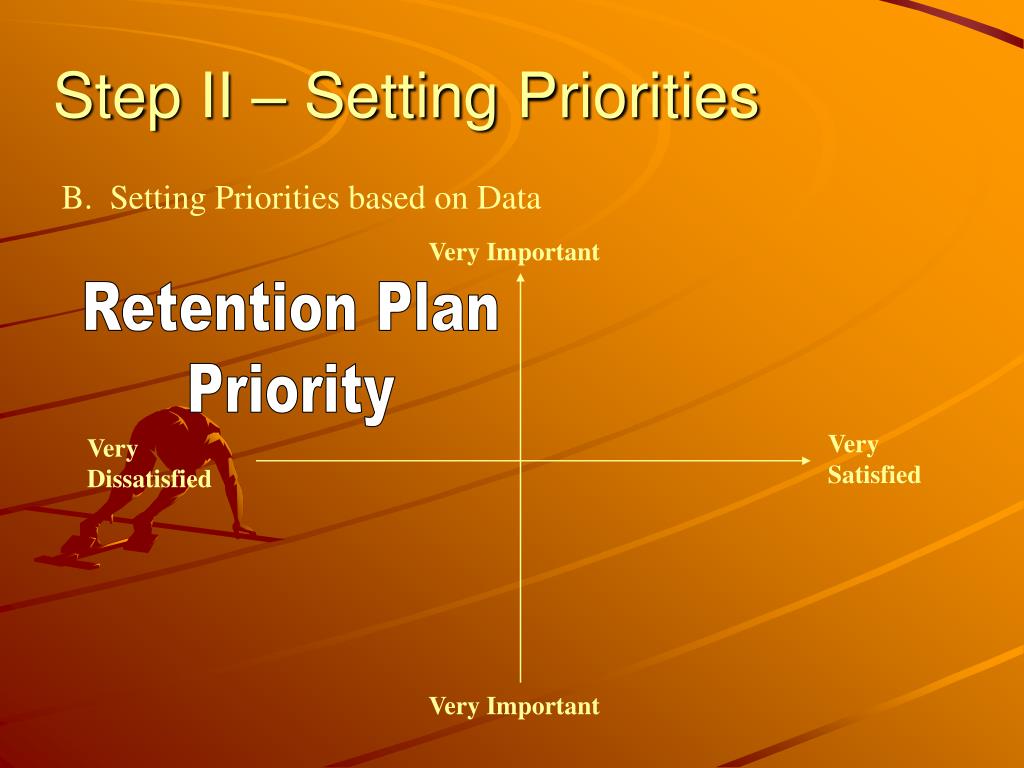 Step II – Setting Priorities

B. Setting Priorities based on Data

Very Important

Retention Plan Priority

Very Dissatisfied

Very Satisfied

Very Important